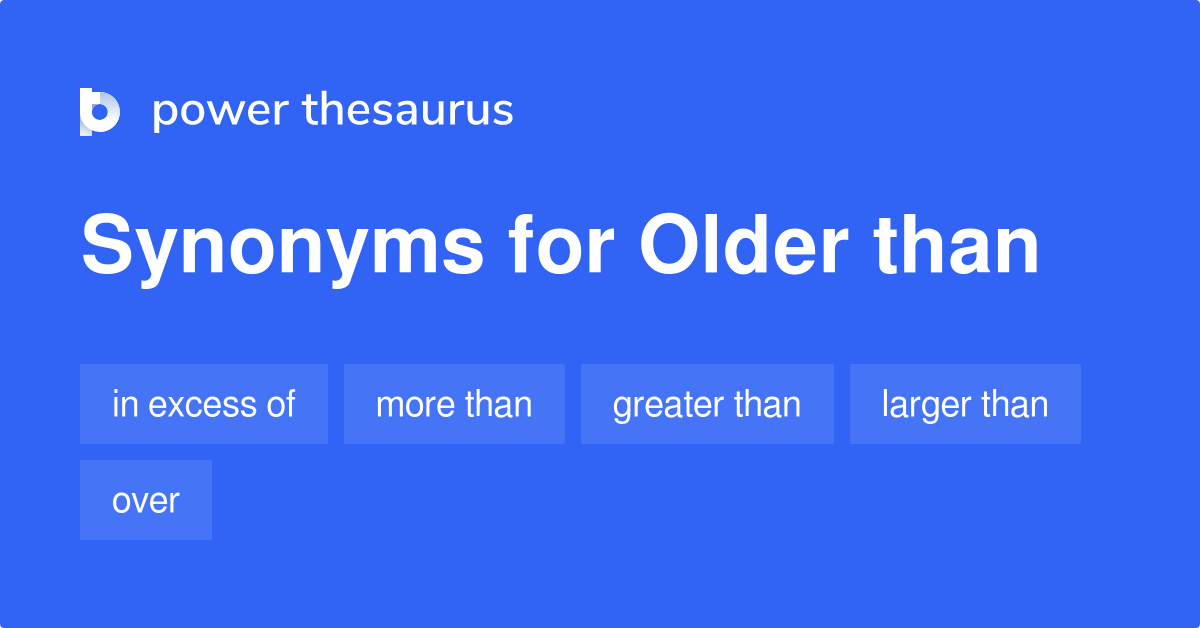 power thesaurus

Synonyms for Older than

in excess of

more than

greater than

larger than

over